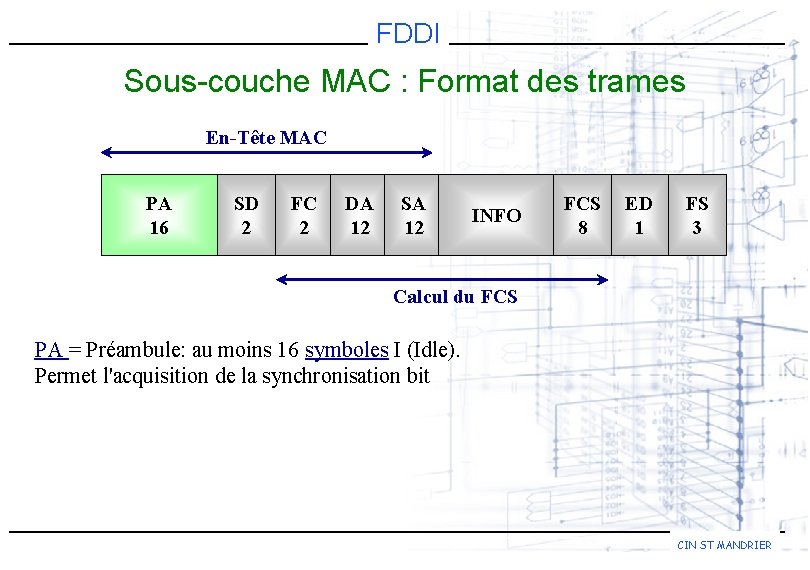 FDDI

Sous-couche MAC : Format des trames

En-Tête MAC

| PA 16 | SD 2 | FC 2 | DA 12 | SA 12 | INFO | FCS 8 | ED 1 | FS 3 |
|---|---|---|---|---|---|---|---|---|

Calcul du FCS

PA = Préambule: au moins 16 symboles I (Idle). Permet l'acquisition de la synchronisation bit

CIN ST MANDRIER